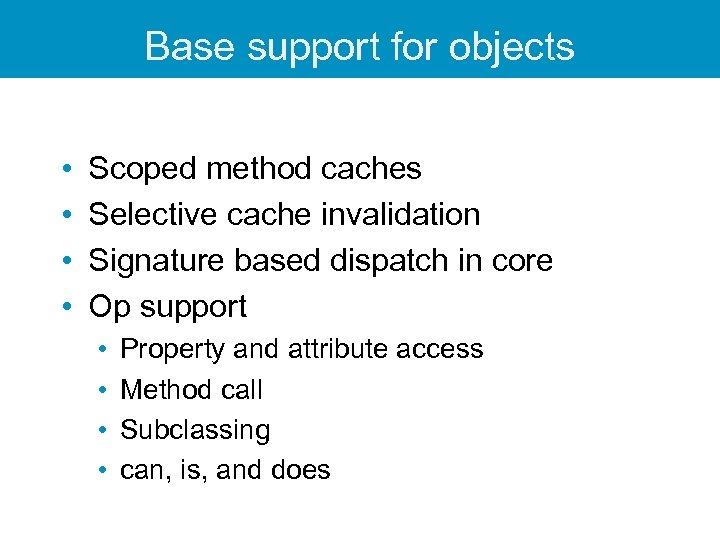 Base support for objects

• Scoped method caches
• Selective cache invalidation
• Signature based dispatch in core
• Op support
  • Property and attribute access
  • Method call
  • Subclassing
  • can, is, and does